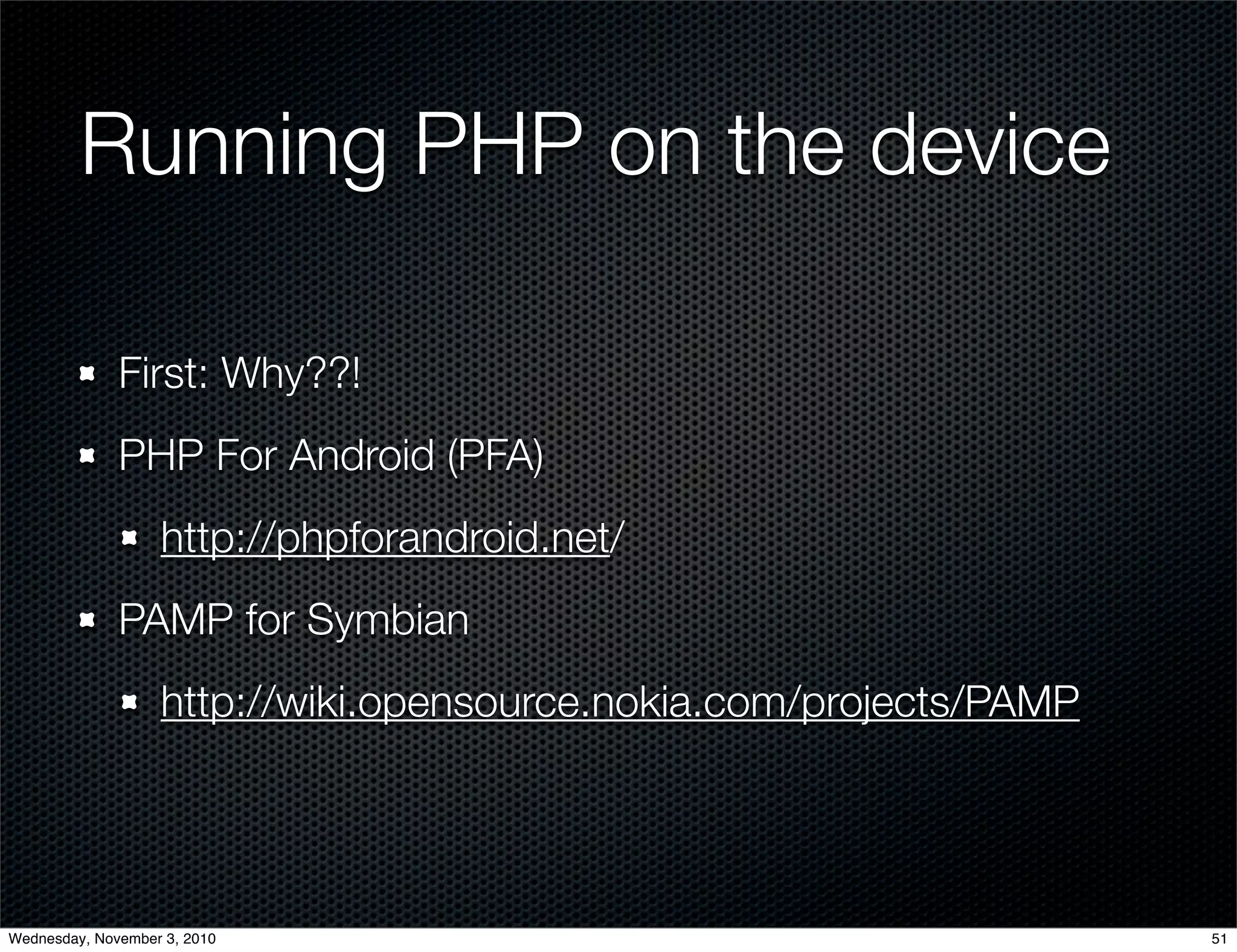 Running PHP on the device

First: Why??!

PHP For Android (PFA)

http://phpforandroid.net/

PAMP for Symbian

http://wiki.opensource.nokia.com/projects/PAMP

Wednesday, November 3, 2010

51